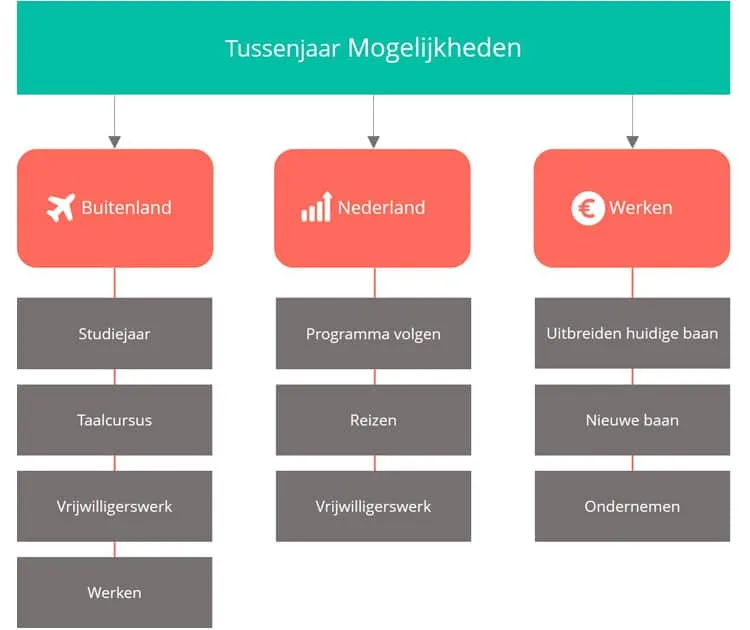 Tussenjaar Mogelijkheden

Buitenland

Studiejaar

Taalcursus

Vrijwilligerswerk

Werken

Nederland

Programma volgen

Reizen

Vrijwilligerswerk

€ Werken

Uitbreiden huidige baan

Nieuwe baan

Ondernemen